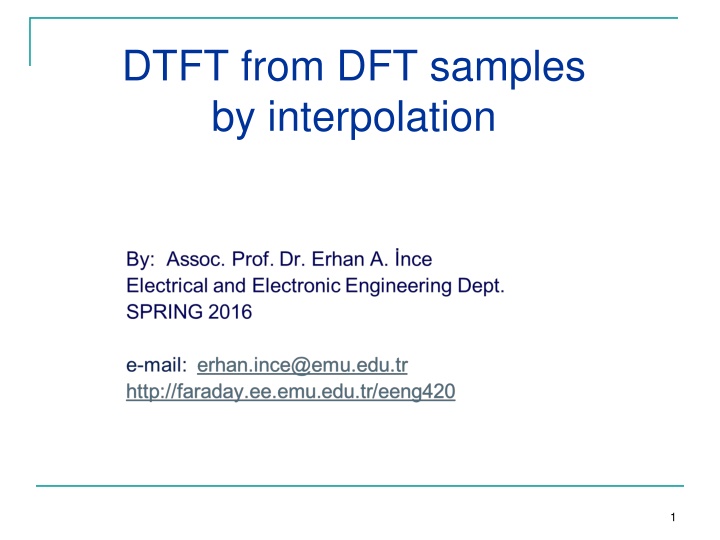 DTFT from DFT samples by interpolation

By: Assoc. Prof. Dr. Erhan A. İnce
Electrical and Electronic Engineering Dept.
SPRING 2016

e-mail: erhan.ince@emu.edu.tr
http://faraday.ee.emu.edu.tr/eeng420

1